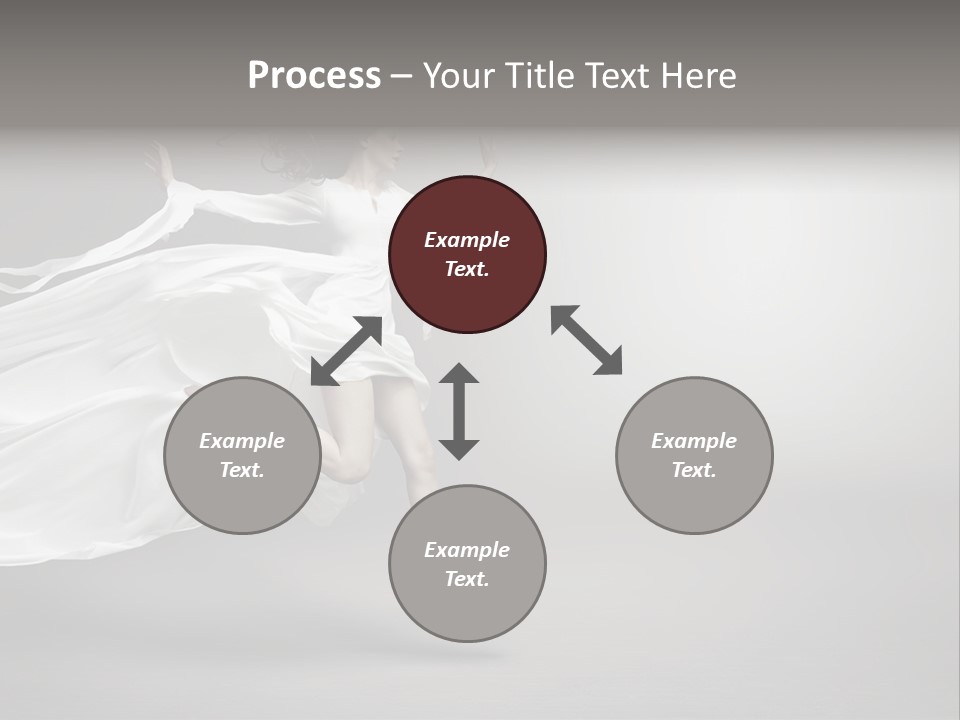 Process – Your Title Text Here

Example Text.

Example Text.

Example Text.

Example Text.